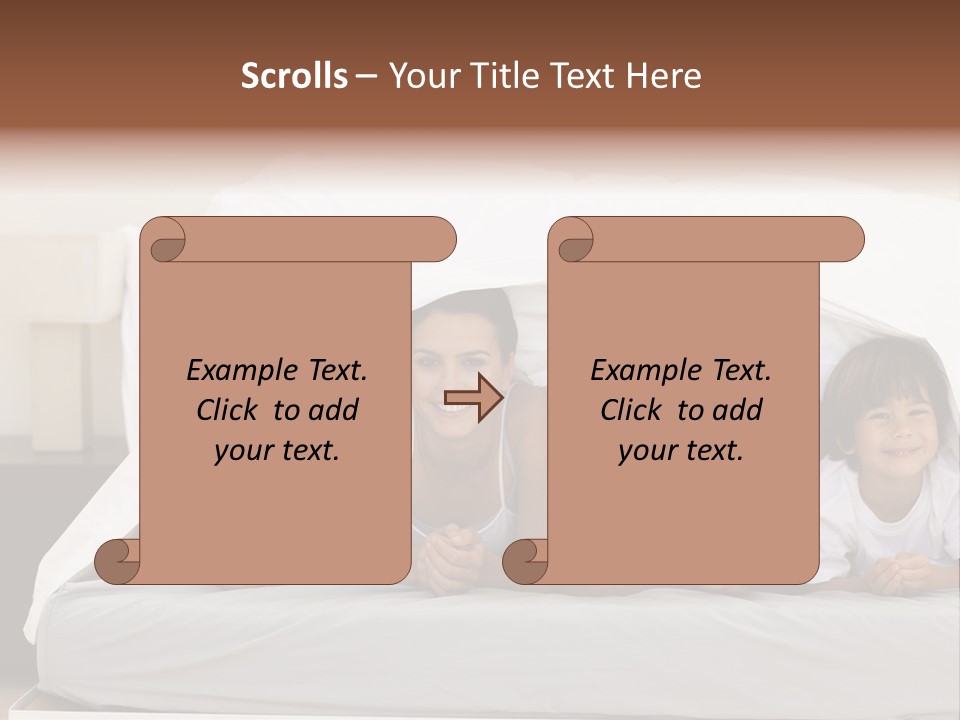 Scrolls – Your Title Text Here

Example Text. Click to add your text.

Example Text. Click to add your text.